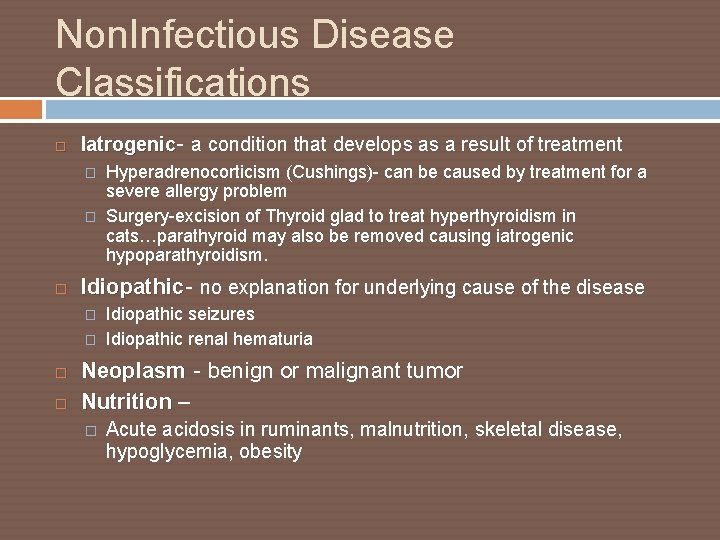 NonInfectious Disease Classifications

Iatrogenic- a condition that develops as a result of treatment

Hyperadrenocorticism (Cushings)- can be caused by treatment for a severe allergy problem

Surgery-excision of Thyroid glad to treat hyperthyroidism in cats…parathyroid may also be removed causing iatrogenic hypoparathyroidism.

Idiopathic- no explanation for underlying cause of the disease

Idiopathic seizures

Idiopathic renal hematuria

Neoplasm - benign or malignant tumor

Nutrition –

Acute acidosis in ruminants, malnutrition, skeletal disease, hypoglycemia, obesity